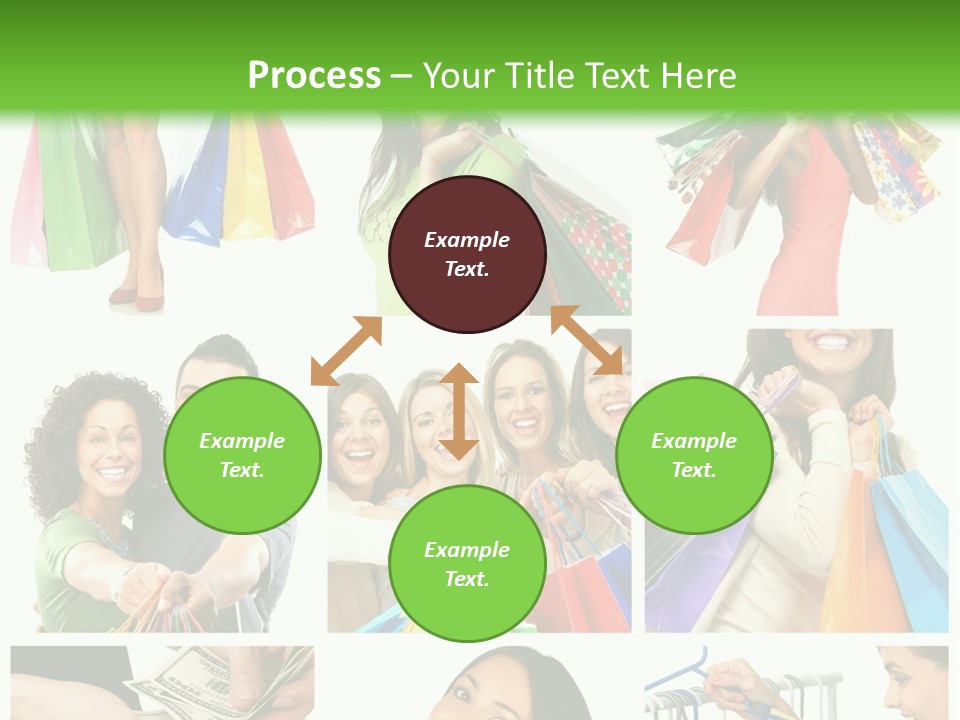 Process – Your Title Text Here

Example Text.

Example Text.

Example Text.

Example Text.